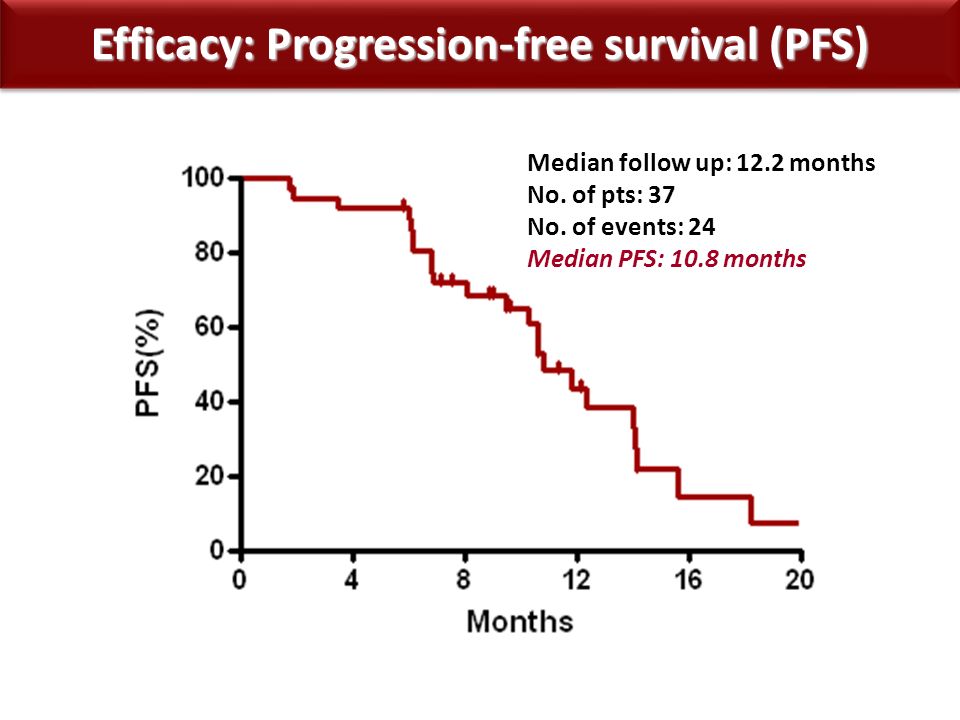 Efficacy: Progression-free survival (PFS)

Median follow up: 12.2 months
No. of pts: 37
No. of events: 24
Median PFS: 10.8 months

PFS(%)

100
80
60
40
20
0

0
4
8
12
16
20

Months